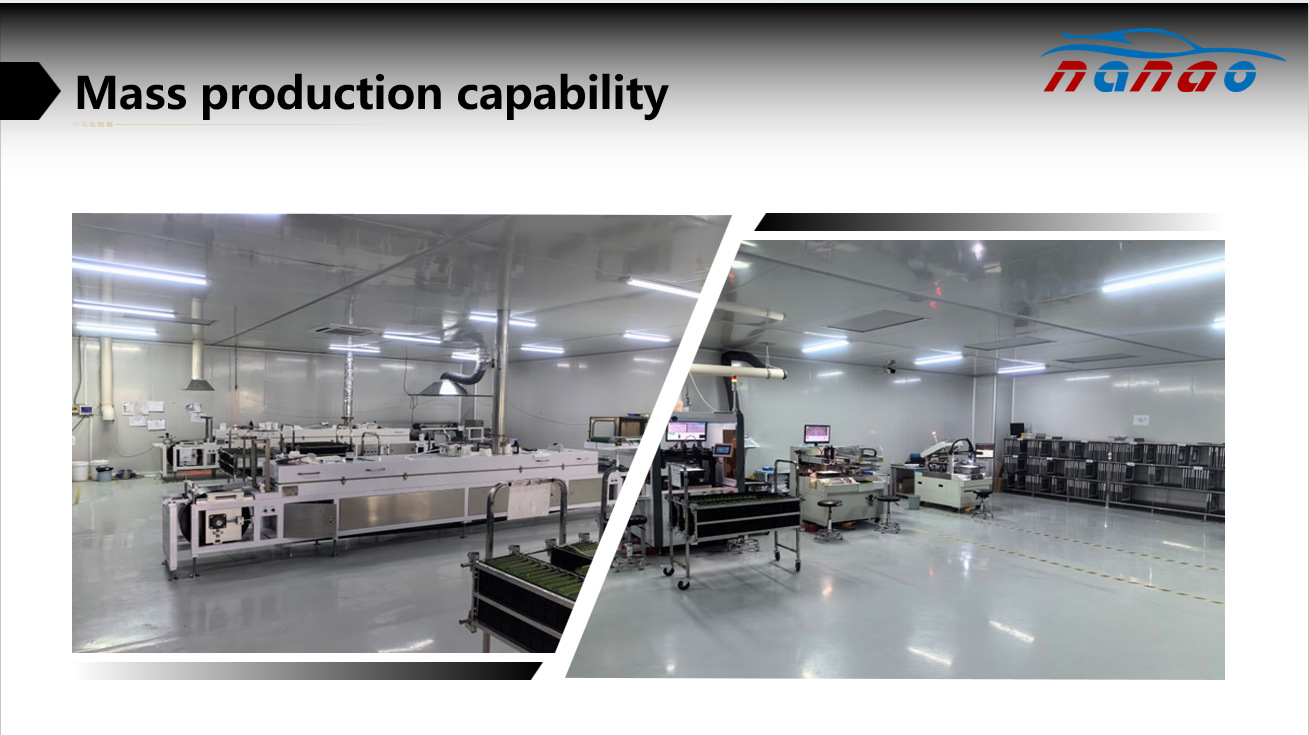 Mass production capability

nanao